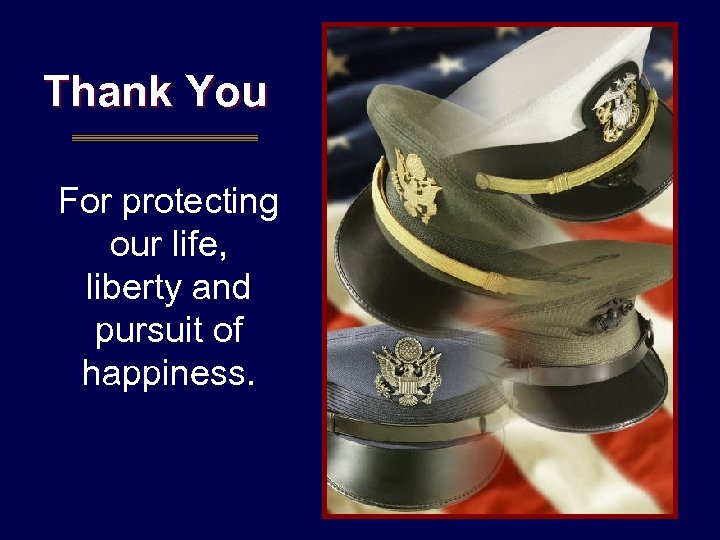 Thank You

For protecting our life, liberty and pursuit of happiness.